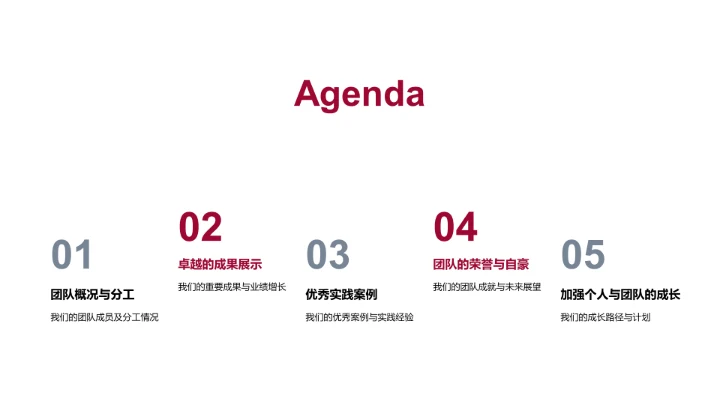 Agenda

01
团队概况与分工
我们的团队成员及分工情况

02
卓越的成果展示
我们的重要成果与业绩增长

03
优秀实践案例
我们的优秀案例与实践经验

04
团队的荣誉与自豪
我们的团队成就与未来展望

05
加强个人与团队的成长
我们的成长路径与计划